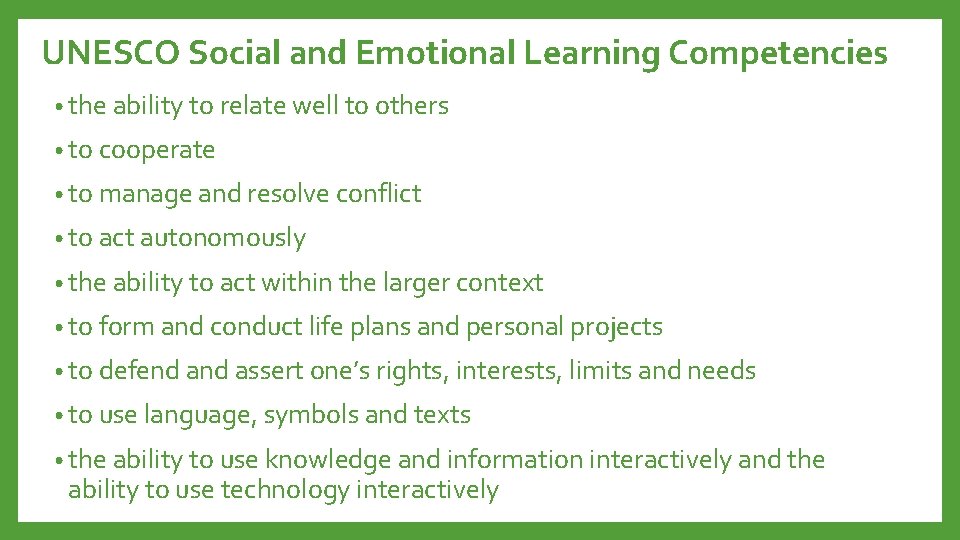 UNESCO Social and Emotional Learning Competencies

• the ability to relate well to others
• to cooperate
• to manage and resolve conflict
• to act autonomously
• the ability to act within the larger context
• to form and conduct life plans and personal projects
• to defend and assert one's rights, interests, limits and needs
• to use language, symbols and texts
• the ability to use knowledge and information interactively and the ability to use technology interactively